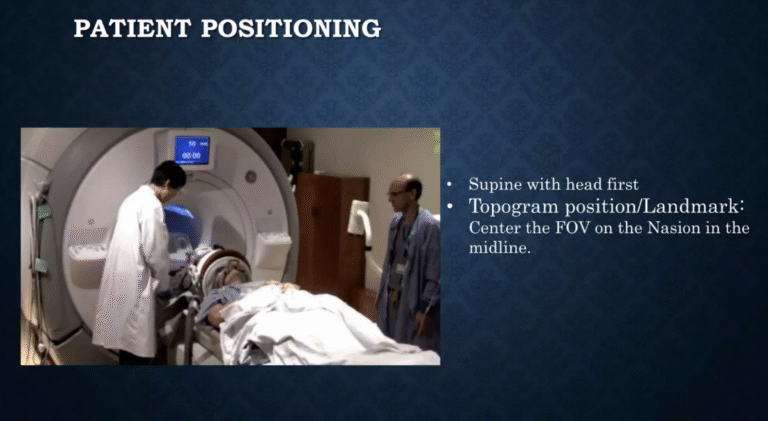 PATIENT POSITIONING

50
00:00

• Supine with head first
• Topogram position/Landmark: Center the FOV on the Nasion in the midline.